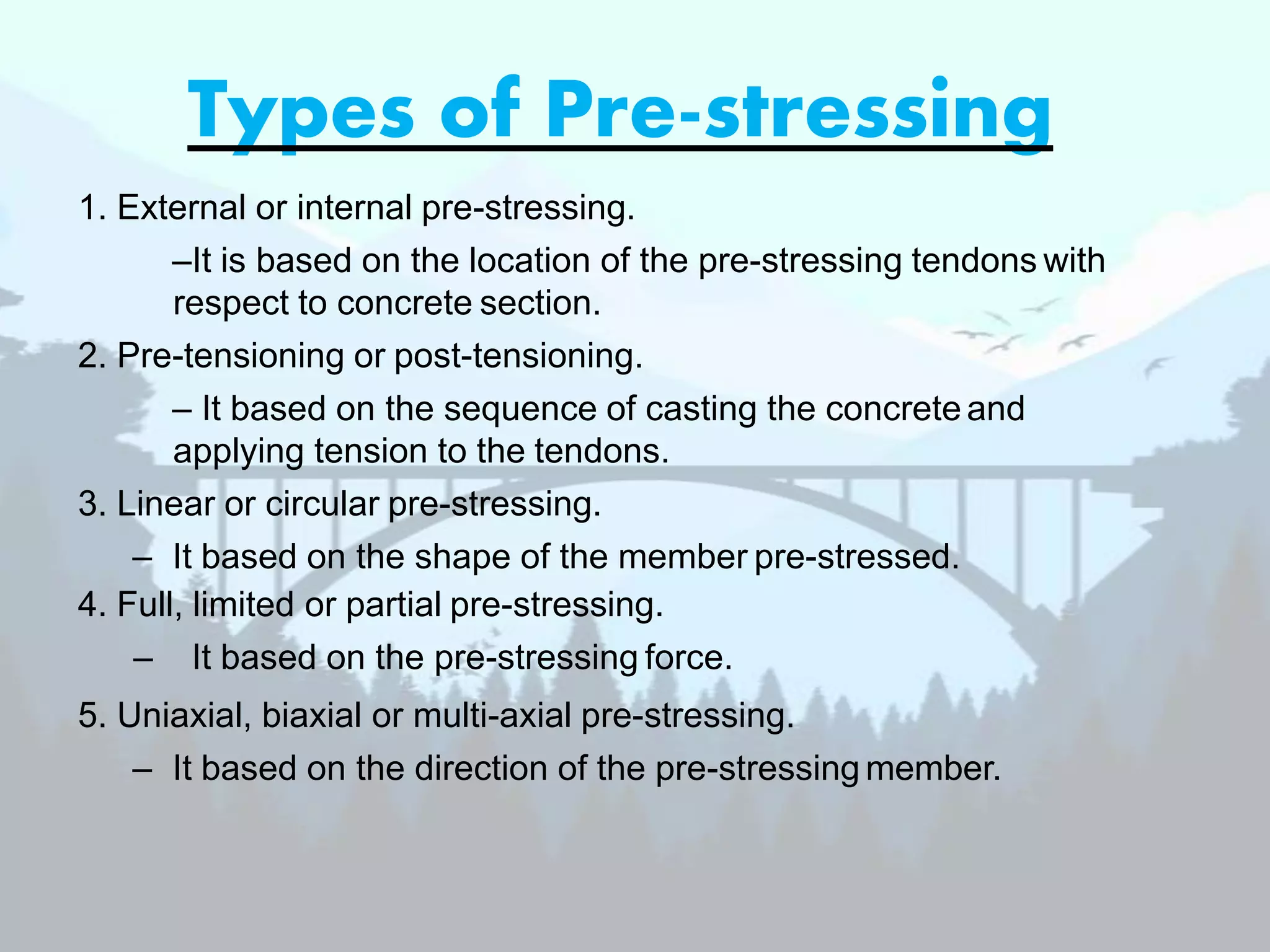 Types of Pre-stressing

1. External or internal pre-stressing.

–It is based on the location of the pre-stressing tendons with respect to concrete section.

2. Pre-tensioning or post-tensioning.

– It based on the sequence of casting the concrete and applying tension to the tendons.

3. Linear or circular pre-stressing.

– It based on the shape of the member pre-stressed.

4. Full, limited or partial pre-stressing.

– It based on the pre-stressing force.

5. Uniaxial, biaxial or multi-axial pre-stressing.

– It based on the direction of the pre-stressing member.